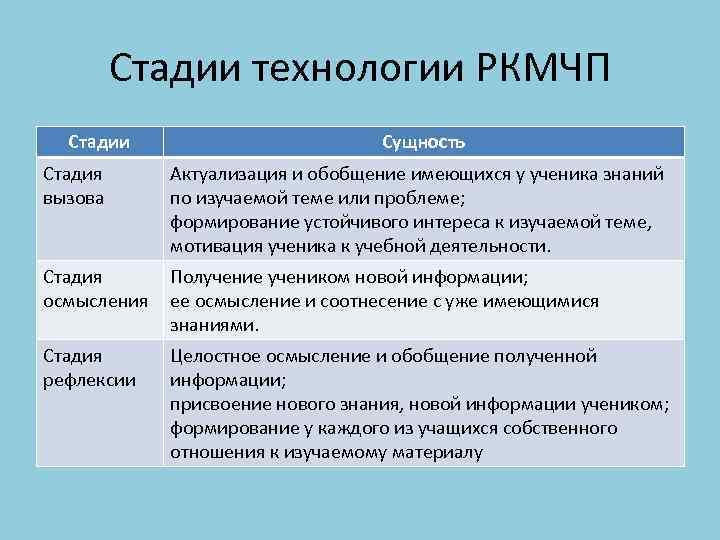 Стадии технологии РКМЧП

| Стадии | Сущность |
|---|---|
| Стадия вызова | Актуализация и обобщение имеющихся у ученика знаний по изучаемой теме или проблеме; формирование устойчивого интереса к изучаемой теме, мотивация ученика к учебной деятельности. |
| Стадия осмысления | Получение учеником новой информации; ее осмысление и соотнесение с уже имеющимися знаниями. |
| Стадия рефлексии | Целостное осмысление и обобщение полученной информации; присвоение нового знания, новой информации учеником; формирование у каждого из учащихся собственного отношения к изучаемому материалу |